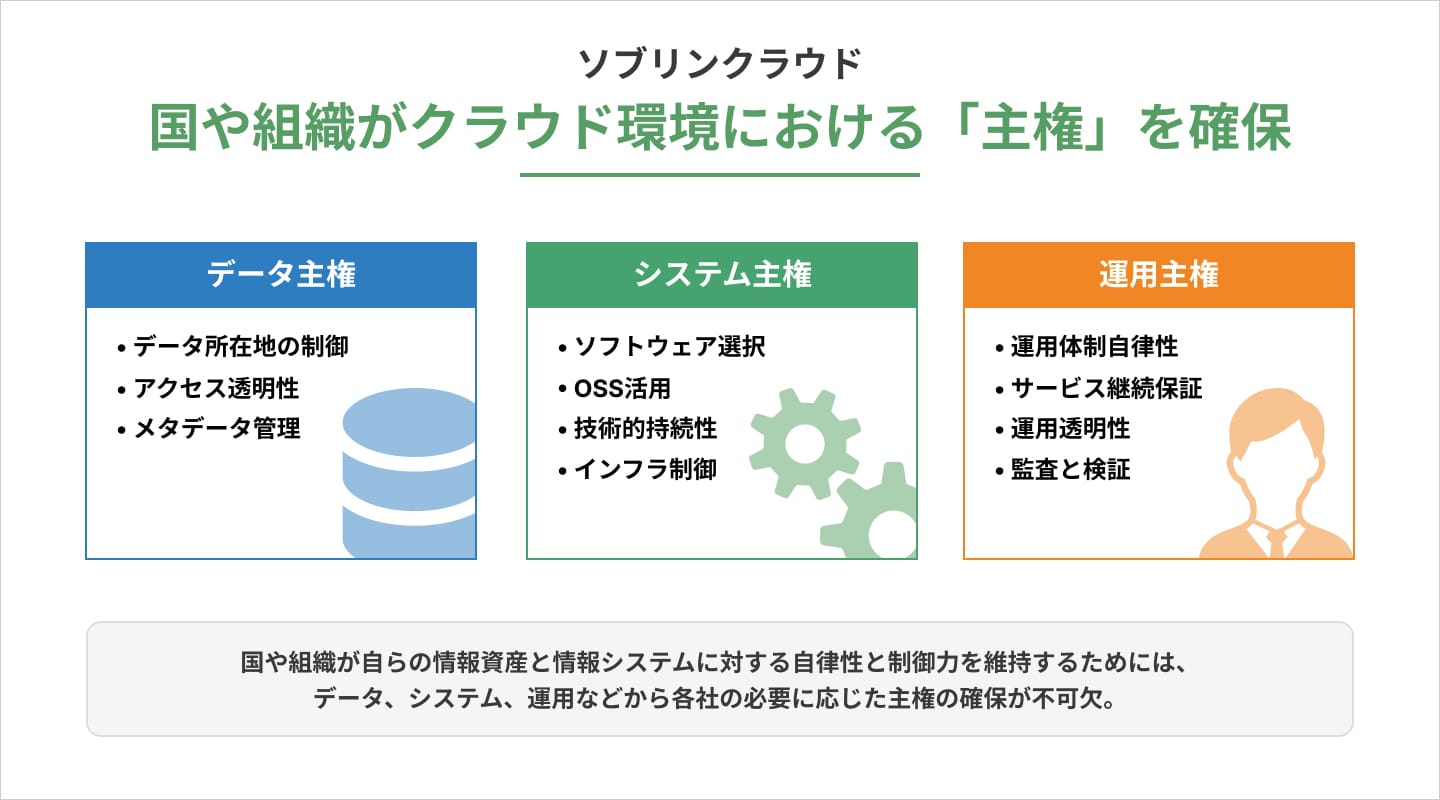 ソブリンクラウド

国や組織がクラウド環境における「主権」を確保

データ主権

• データ所在地の制御
• アクセス透明性
• メタデータ管理

システム主権

• ソフトウェア選択
• OSS活用
• 技術的持続性
• インフラ制御

運用主権

• 運用体制自律性
• サービス継続保証
• 運用透明性
• 監査と検証

国や組織が自らの情報資産と情報システムに対する自律性と制御力を維持するためには、データ、システム、運用などから各社の必要に応じた主権の確保が不可欠。